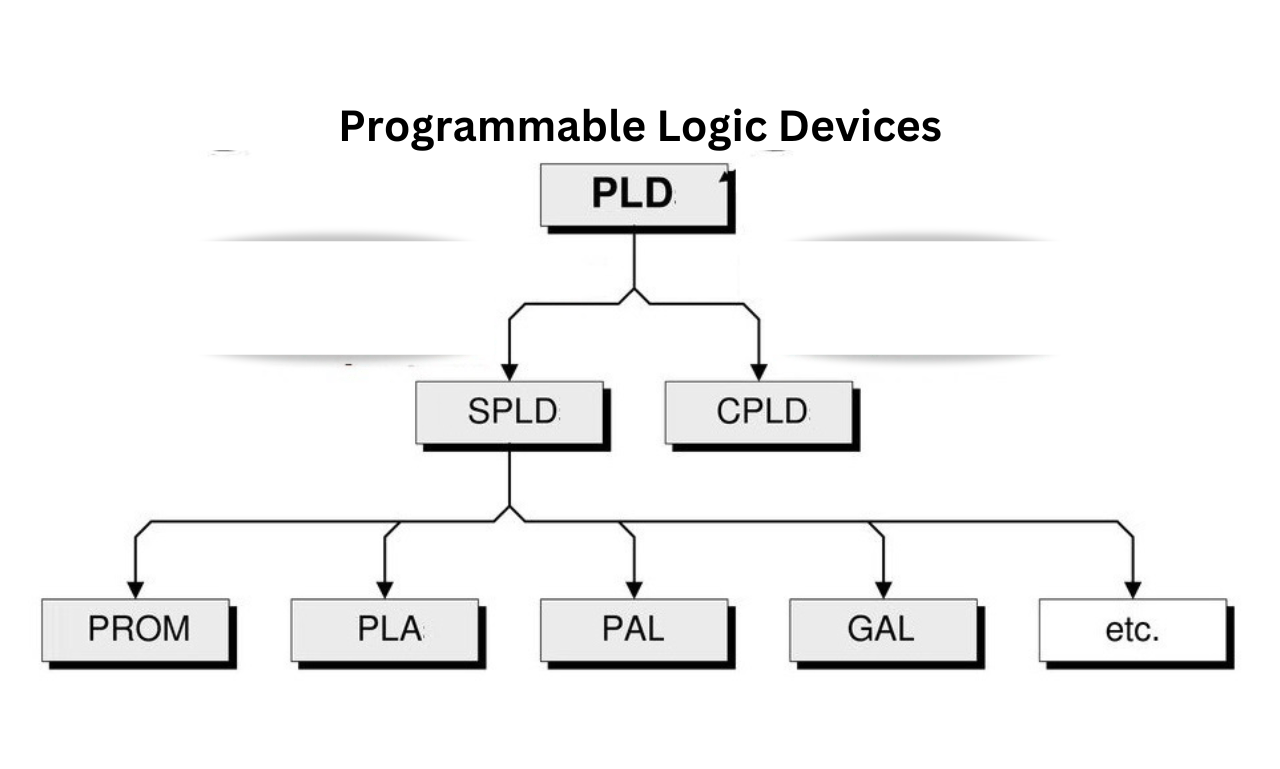 Programmable Logic Devices

PLD

SPLD

CPLD

PROM

PLA

PAL

GAL

etc.